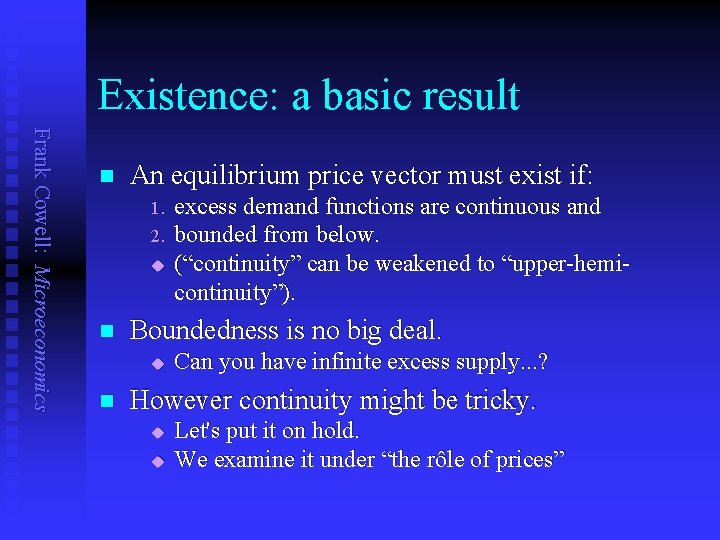 Frank Cowell: Microeconomics

Existence: a basic result

An equilibrium price vector must exist if:
1. excess demand functions are continuous and
2. bounded from below.
(“continuity” can be weakened to “upper-hemi-continuity”).

Boundedness is no big deal.
Can you have infinite excess supply...?

However continuity might be tricky.
Let's put it on hold.
We examine it under “the rôle of prices”